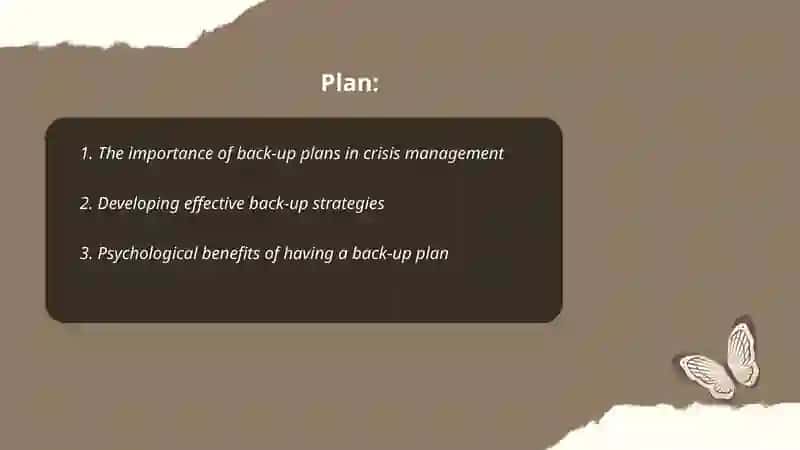 Plan:

1. The importance of back-up plans in crisis management

2. Developing effective back-up strategies

3. Psychological benefits of having a back-up plan